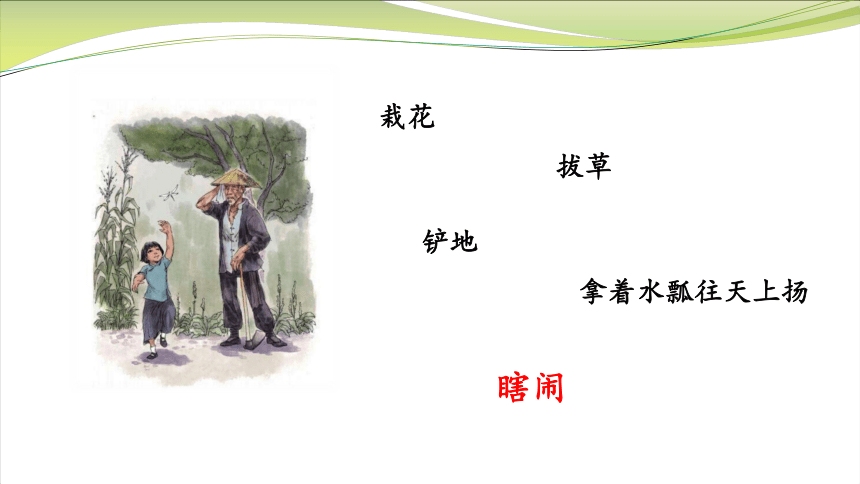 栽花

拔草

铲地

拿着水瓢往天上扬

瞎闹